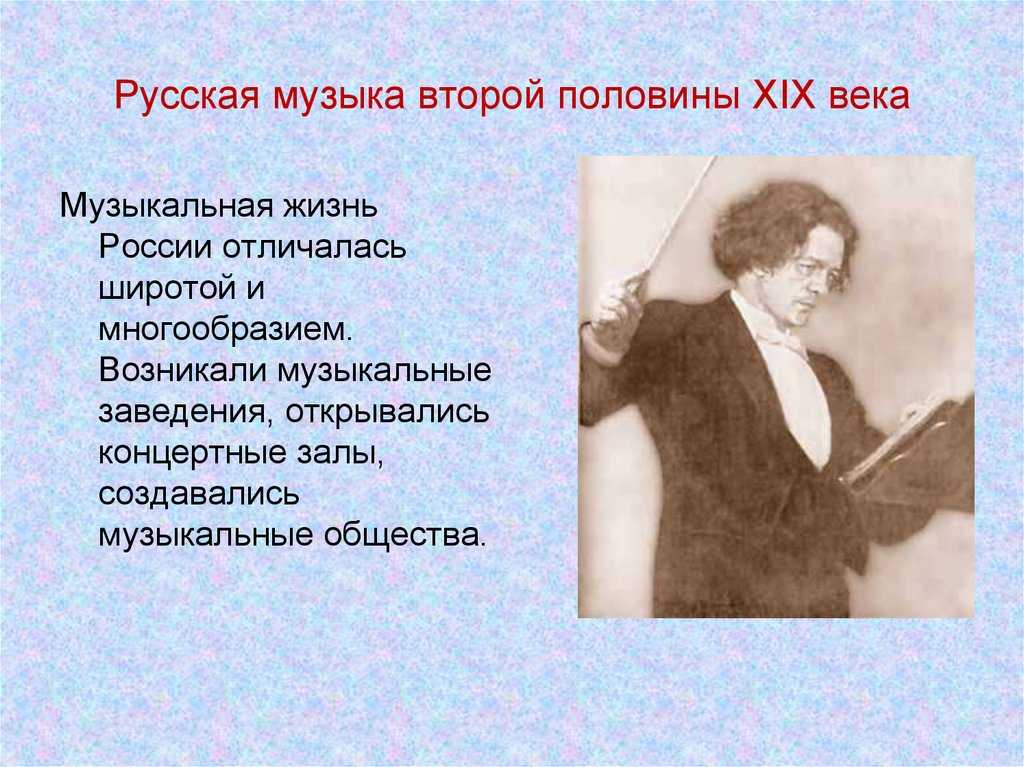 Русская музыка второй половины XIX века

Музыкальная жизнь России отличалась широтой и многообразием. Возникали музыкальные заведения, открывались концертные залы, создавались музыкальные общества.